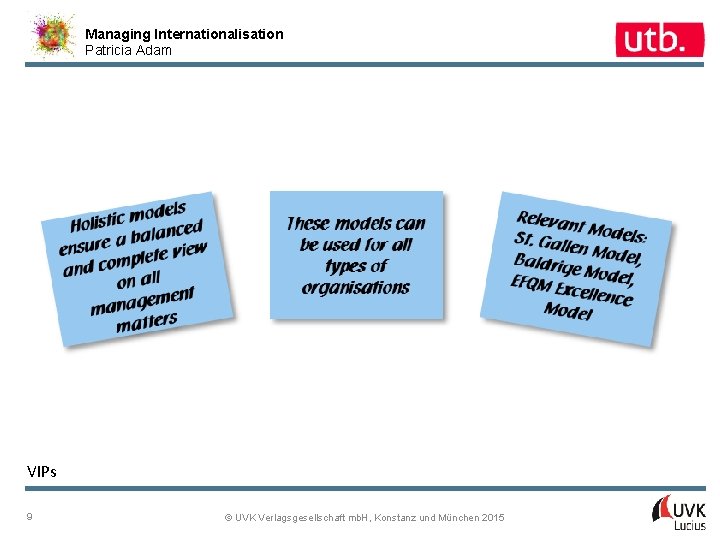 Managing Internationalisation
Patricia Adam

utb.

Holistic models ensure a balanced and complete view on all management matters

These models can be used for all types of organisations

Relevant Models: St. Gallen Model, Baldrige Model, EFQM Excellence Model

VIPs

9

© UVK Verlagsgesellschaft mbH, Konstanz und München 2015

UVK Lucius